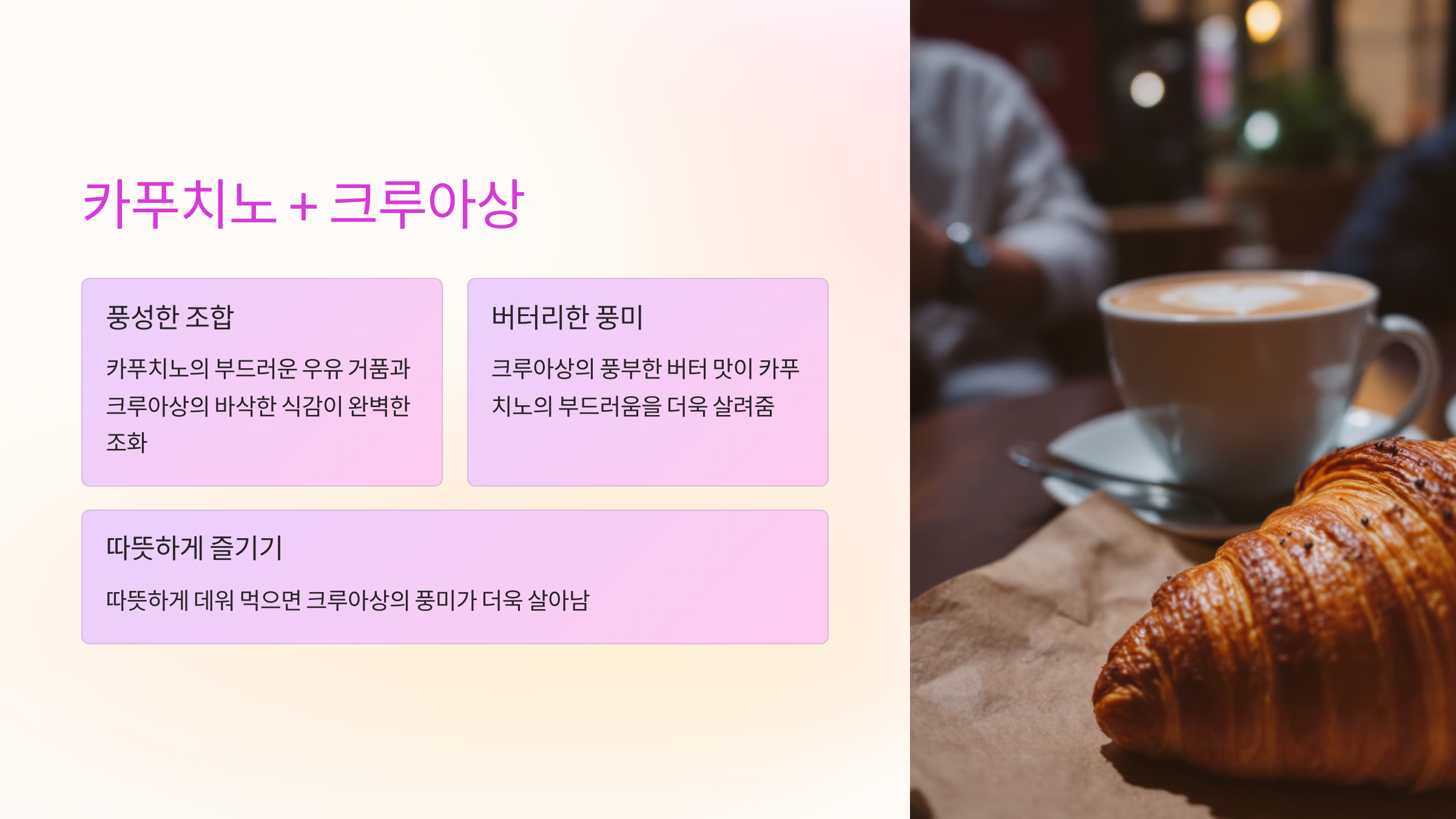 카푸치노 + 크루아상

풍성한 조합

카푸치노의 부드러운 우유 거품과 크루아상의 바삭한 식감이 완벽한 조화

버터리한 풍미

크루아상의 풍부한 버터 맛이 카푸치노의 부드러움을 더욱 살려줌

따뜻하게 즐기기

따뜻하게 데워 먹으면 크루아상의 풍미가 더욱 살아남